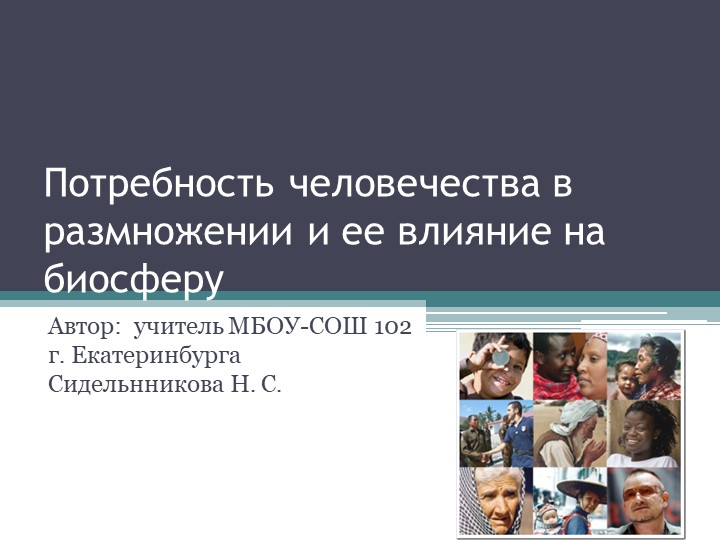 Потребность человечества в размножении и ее влияние на биосферу

Автор: учитель МБОУ-СОШ 102
г. Екатеринбурга
Сидельнникова Н. С.